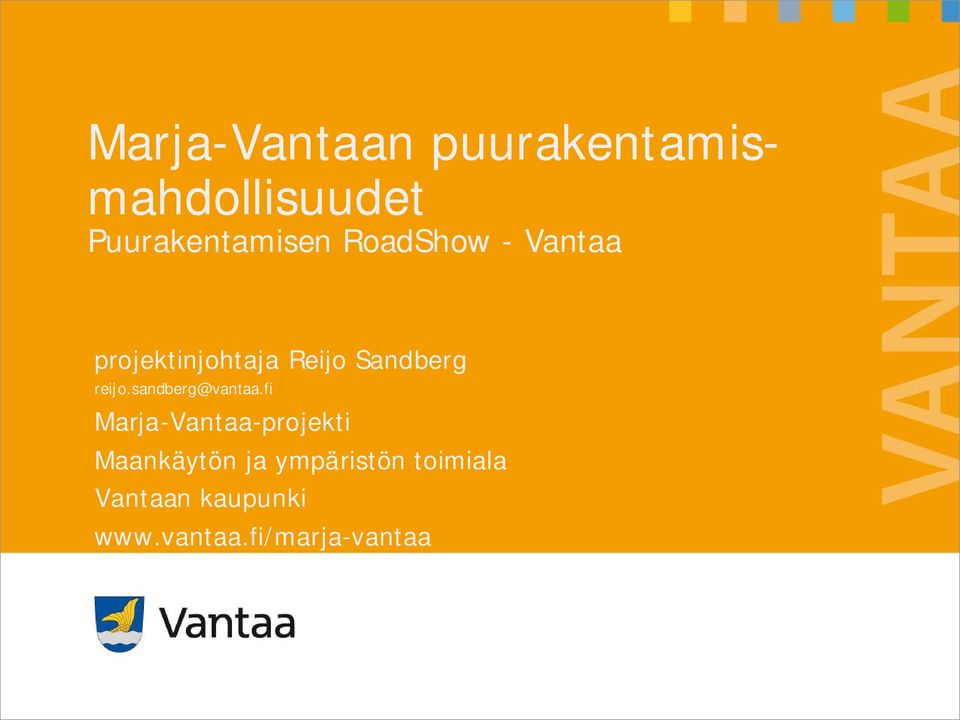 Marja-Vantaan puurakentamismahdollisuudet
Puurakentamisen RoadShow - Vantaa

projektinjohtaja Reijo Sandberg
reijo.sandberg@vantaa.fi
Marja-Vantaa-projekti
Maankäytön ja ympäristön toimiala
Vantaan kaupunki
www.vantaa.fi/marja-vantaa

VANTAA

Vantaa